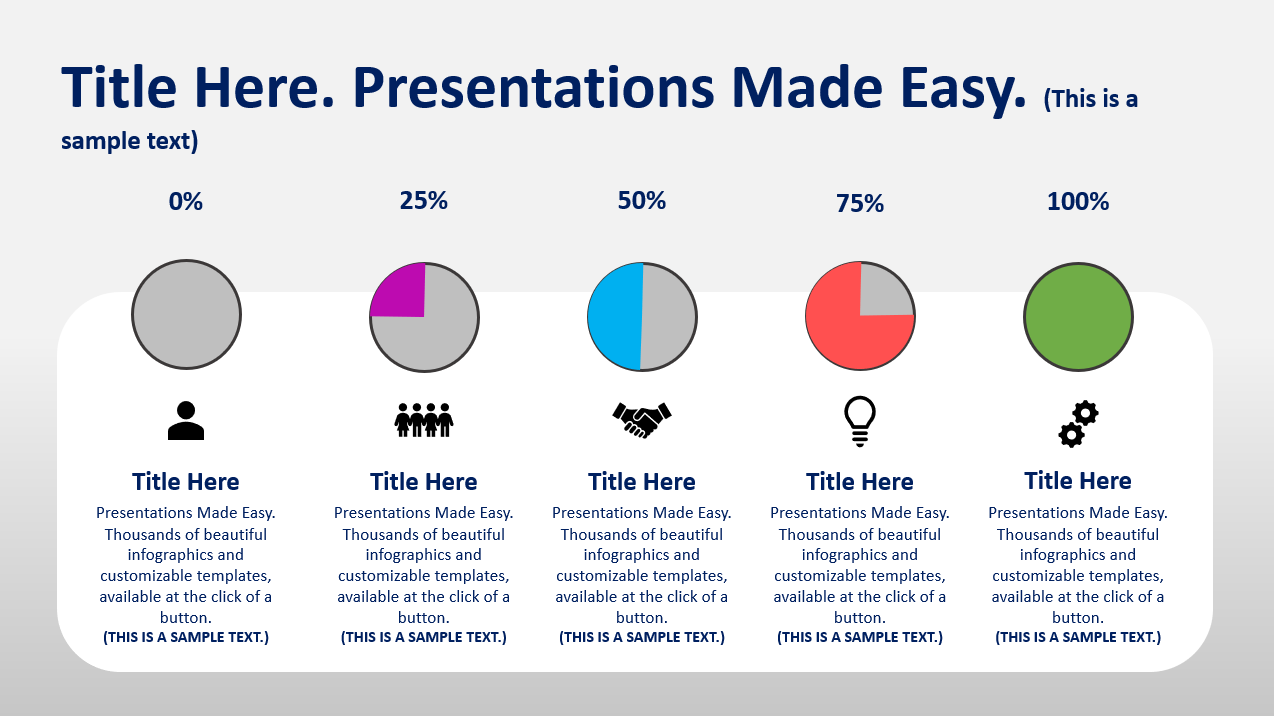 Title Here. Presentations Made Easy. (This is a sample text)

0%

Title Here

Presentations Made Easy. Thousands of beautiful infographics and customizable templates, available at the click of a button.
(THIS IS A SAMPLE TEXT.)

25%

Title Here

Presentations Made Easy. Thousands of beautiful infographics and customizable templates, available at the click of a button.
(THIS IS A SAMPLE TEXT.)

50%

Title Here

Presentations Made Easy. Thousands of beautiful infographics and customizable templates, available at the click of a button.
(THIS IS A SAMPLE TEXT.)

75%

Title Here

Presentations Made Easy. Thousands of beautiful infographics and customizable templates, available at the click of a button.
(THIS IS A SAMPLE TEXT.)

100%

Title Here

Presentations Made Easy. Thousands of beautiful infographics and customizable templates, available at the click of a button.
(THIS IS A SAMPLE TEXT.)